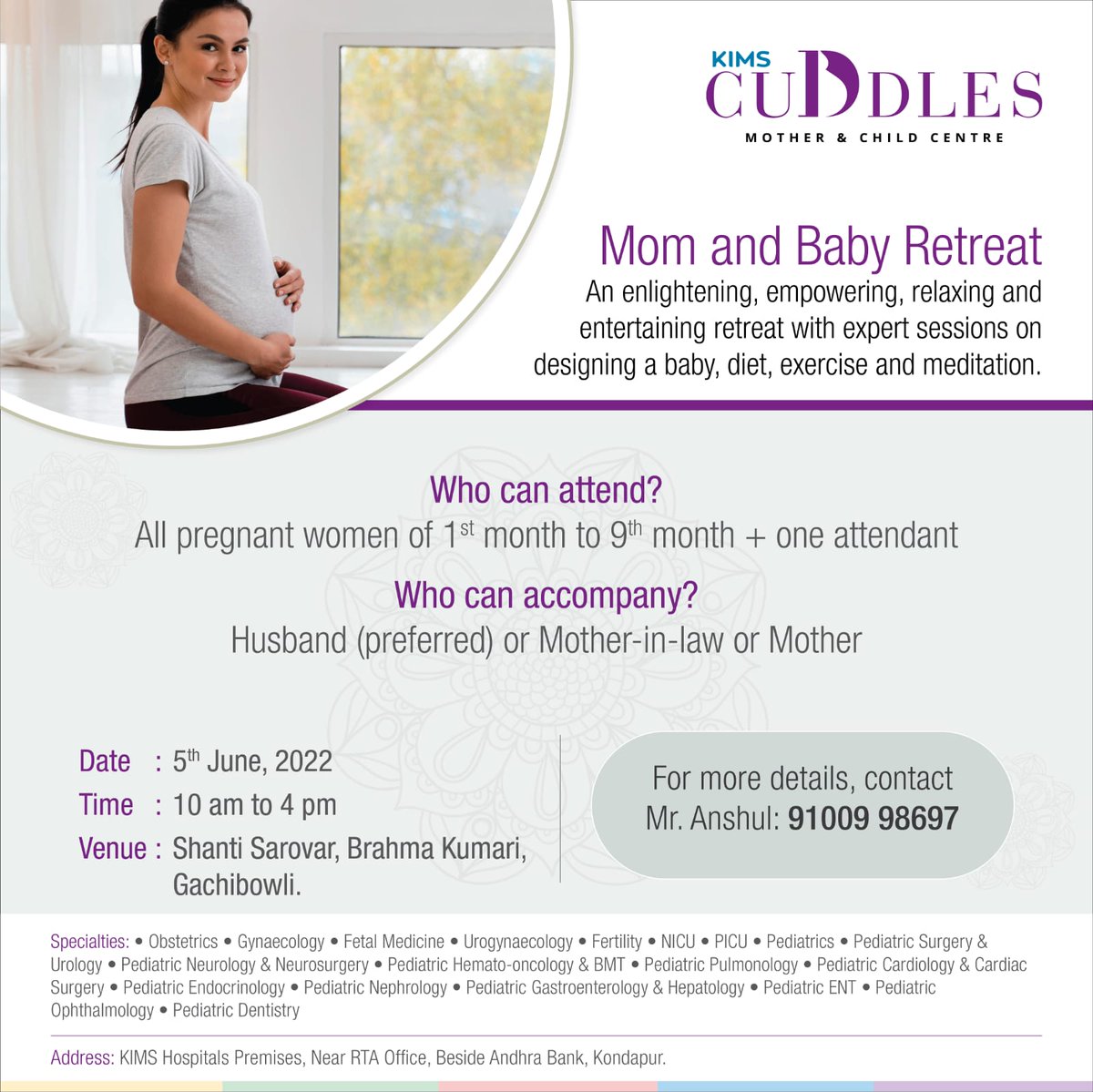 KIMS CUDDLES
MOTHER & CHILD CENTRE

Mom and Baby Retreat
An enlightening, empowering, relaxing and entertaining retreat with expert sessions on designing a baby, diet, exercise and meditation.

Who can attend?
All pregnant women of 1$^{st}$ month to 9$^{th}$ month + one attendant

Who can accompany?
Husband (preferred) or Mother-in-law or Mother

Date : 5$^{th}$ June, 2022
Time : 10 am to 4 pm
Venue : Shanti Sarovar, Brahma Kumari, Gachibowli.

For more details, contact
Mr. Anshul: 91009 98697

Specialties: • Obstetrics • Gynaecology • Fetal Medicine • Urogynaecology • Fertility • NICU • PICU • Pediatrics • Pediatric Surgery & Urology • Pediatric Neurology & Neurosurgery • Pediatric Hemato-oncology & BMT • Pediatric Pulmonology • Pediatric Cardiology & Cardiac Surgery • Pediatric Endocrinology • Pediatric Nephrology • Pediatric Gastroenterology & Hepatology • Pediatric ENT • Pediatric Ophthalmology • Pediatric Dentistry

Address: KIMS Hospitals Premises, Near RTA Office, Beside Andhra Bank, Kondapur.